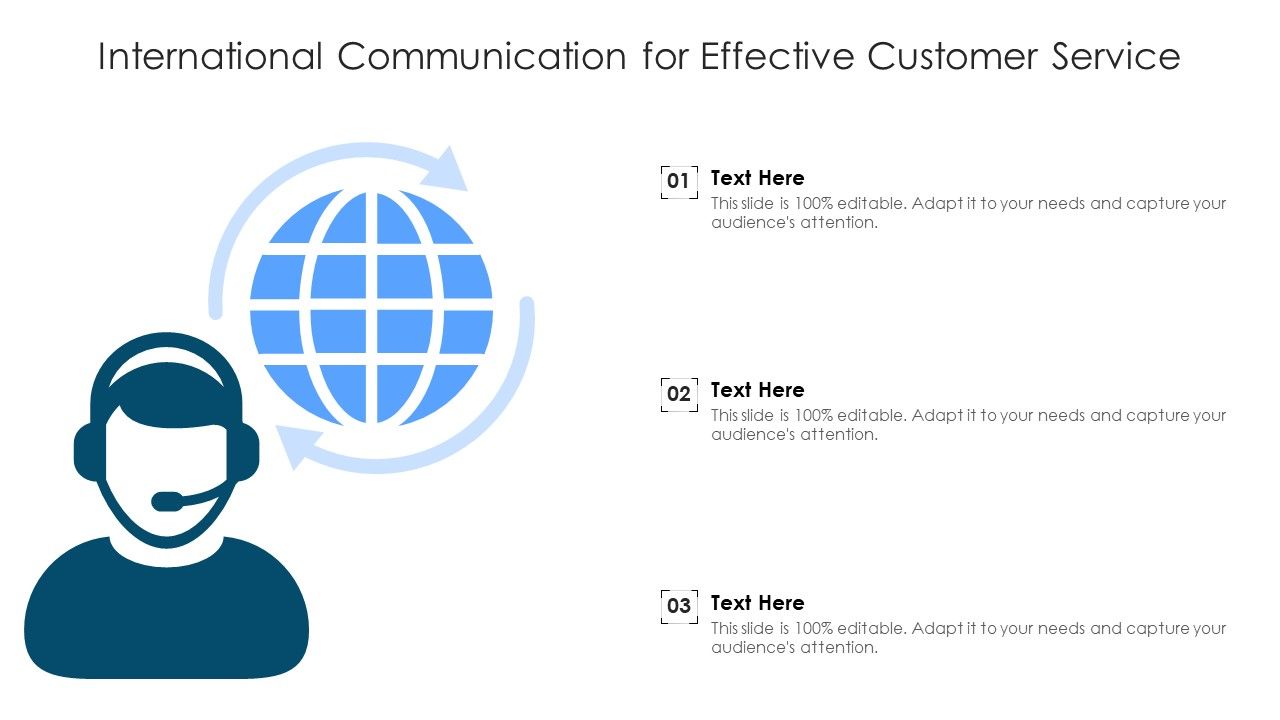 International Communication for Effective Customer Service

01
Text Here
This slide is 100% editable. Adapt it to your needs and capture your audience's attention.

02
Text Here
This slide is 100% editable. Adapt it to your needs and capture your audience's attention.

03
Text Here
This slide is 100% editable. Adapt it to your needs and capture your audience's attention.